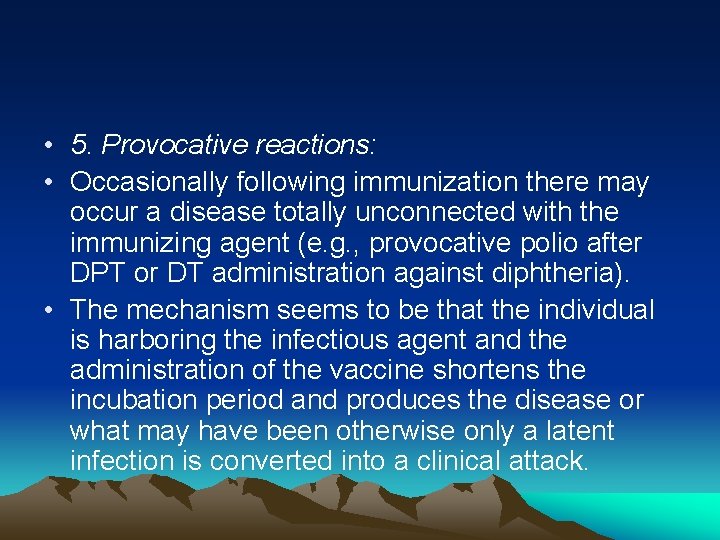 • 5. Provocative reactions:
• Occasionally following immunization there may occur a disease totally unconnected with the immunizing agent (e.g., provocative polio after DPT or DT administration against diphtheria).
• The mechanism seems to be that the individual is harboring the infectious agent and the administration of the vaccine shortens the incubation period and produces the disease or what may have been otherwise only a latent infection is converted into a clinical attack.